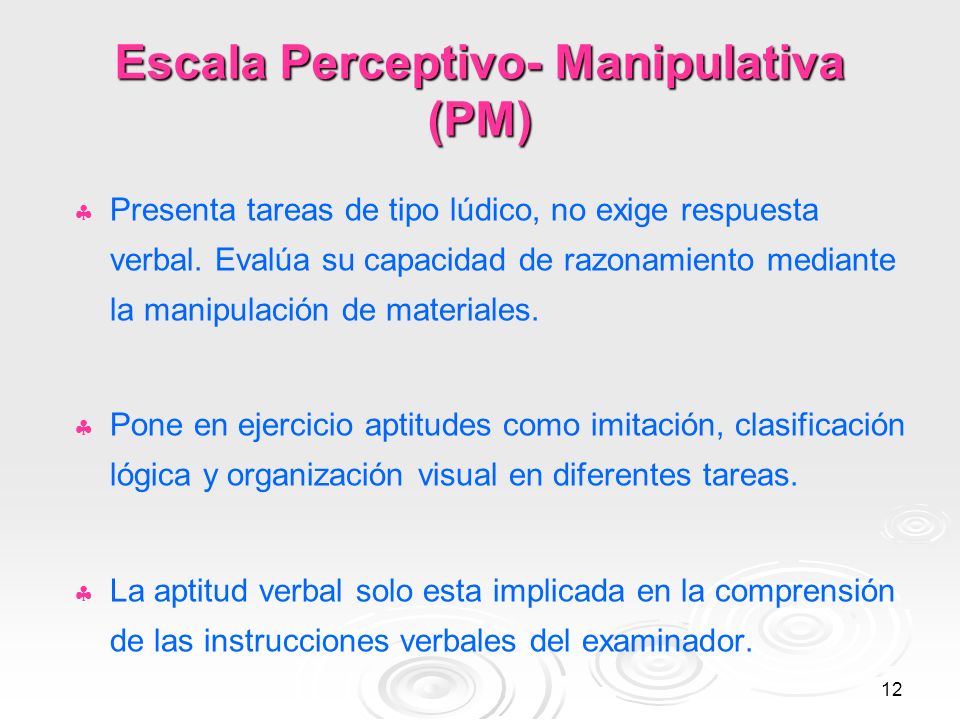 Escala Perceptivo- Manipulativa (PM)

♣ Presenta tareas de tipo lúdico, no exige respuesta verbal. Evalúa su capacidad de razonamiento mediante la manipulación de materiales.

♣ Pone en ejercicio aptitudes como imitación, clasificación lógica y organización visual en diferentes tareas.

♣ La aptitud verbal solo esta implicada en la comprensión de las instrucciones verbales del examinador.

12